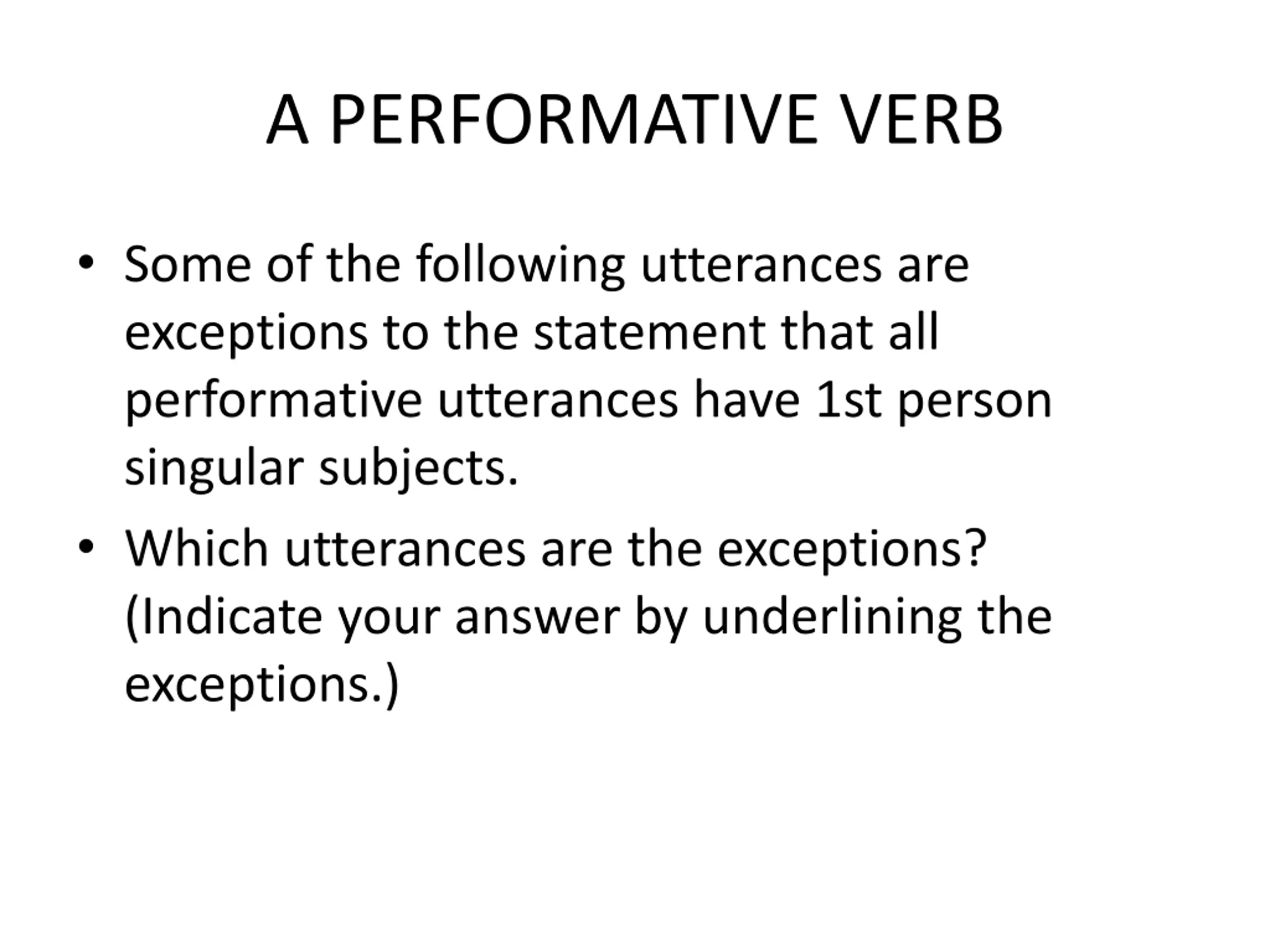 A PERFORMATIVE VERB

• Some of the following utterances are exceptions to the statement that all performative utterances have 1st person singular subjects.

• Which utterances are the exceptions? (Indicate your answer by underlining the exceptions.)